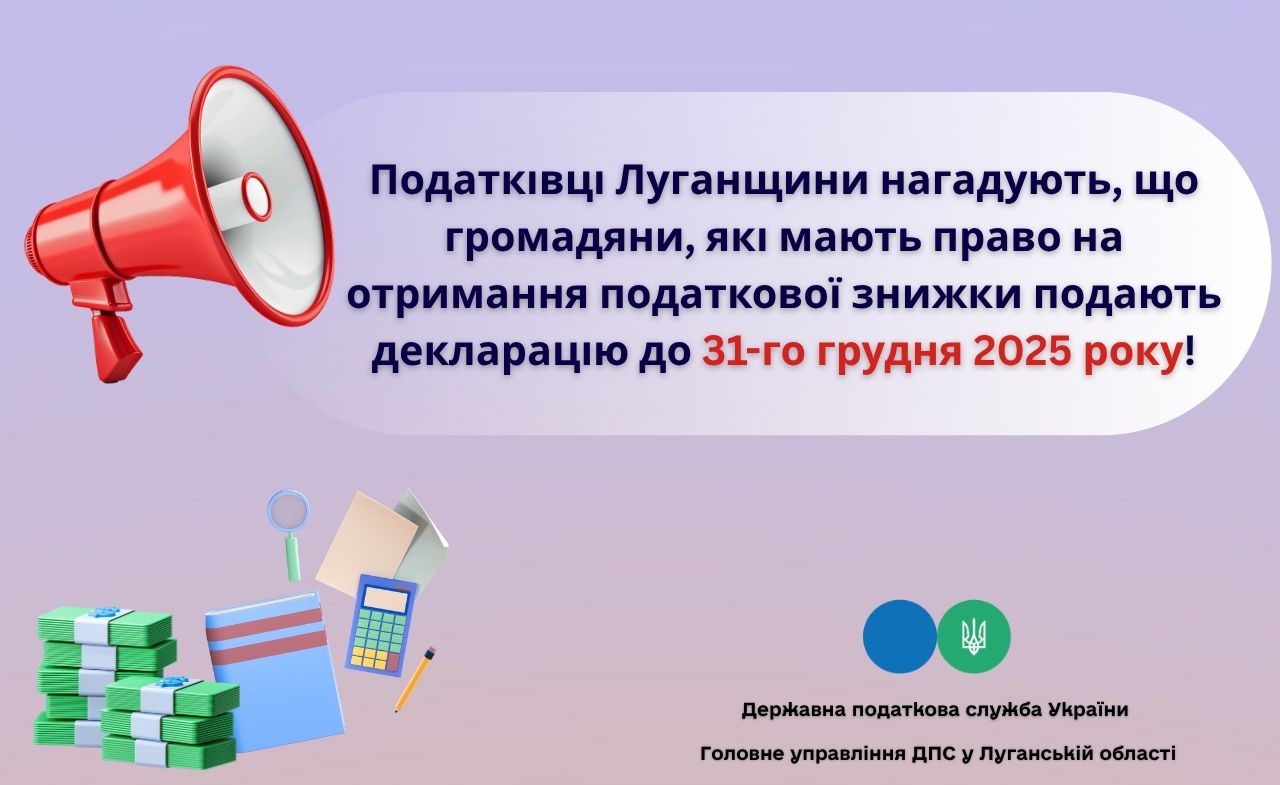 Податківці Луганщини нагадують, що громадяни, які мають право на отримання податкової знижки подають декларацію до 31-го грудня 2025 року!

Державна податкова служба України

Головне управління ДПС у Луганській області